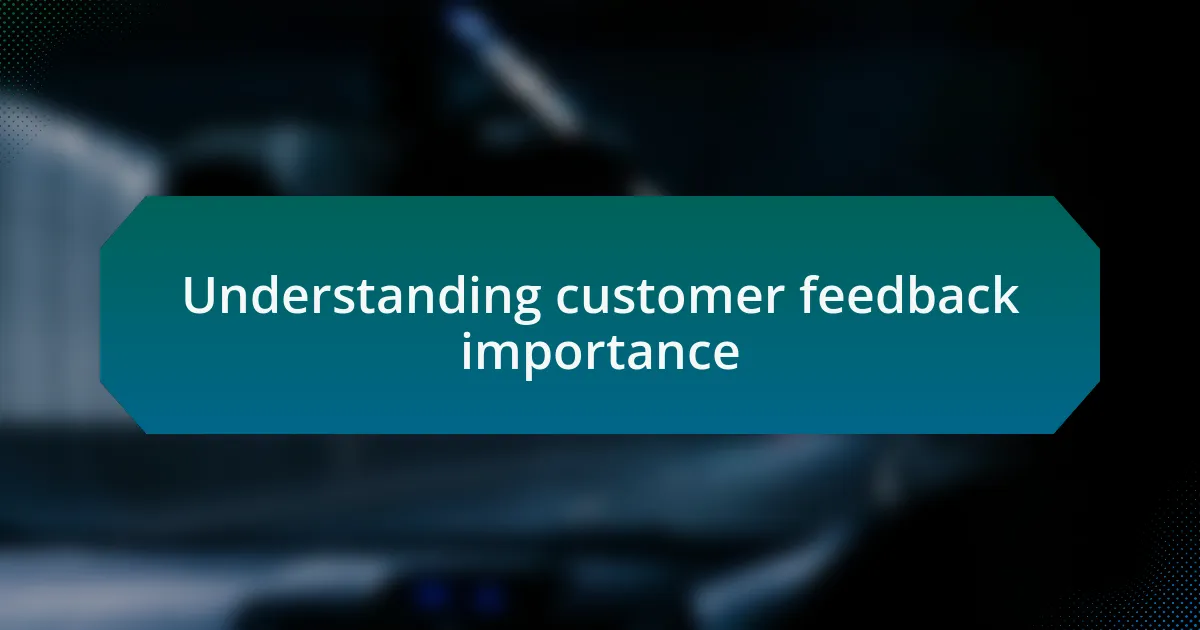 Understanding customer feedback importance